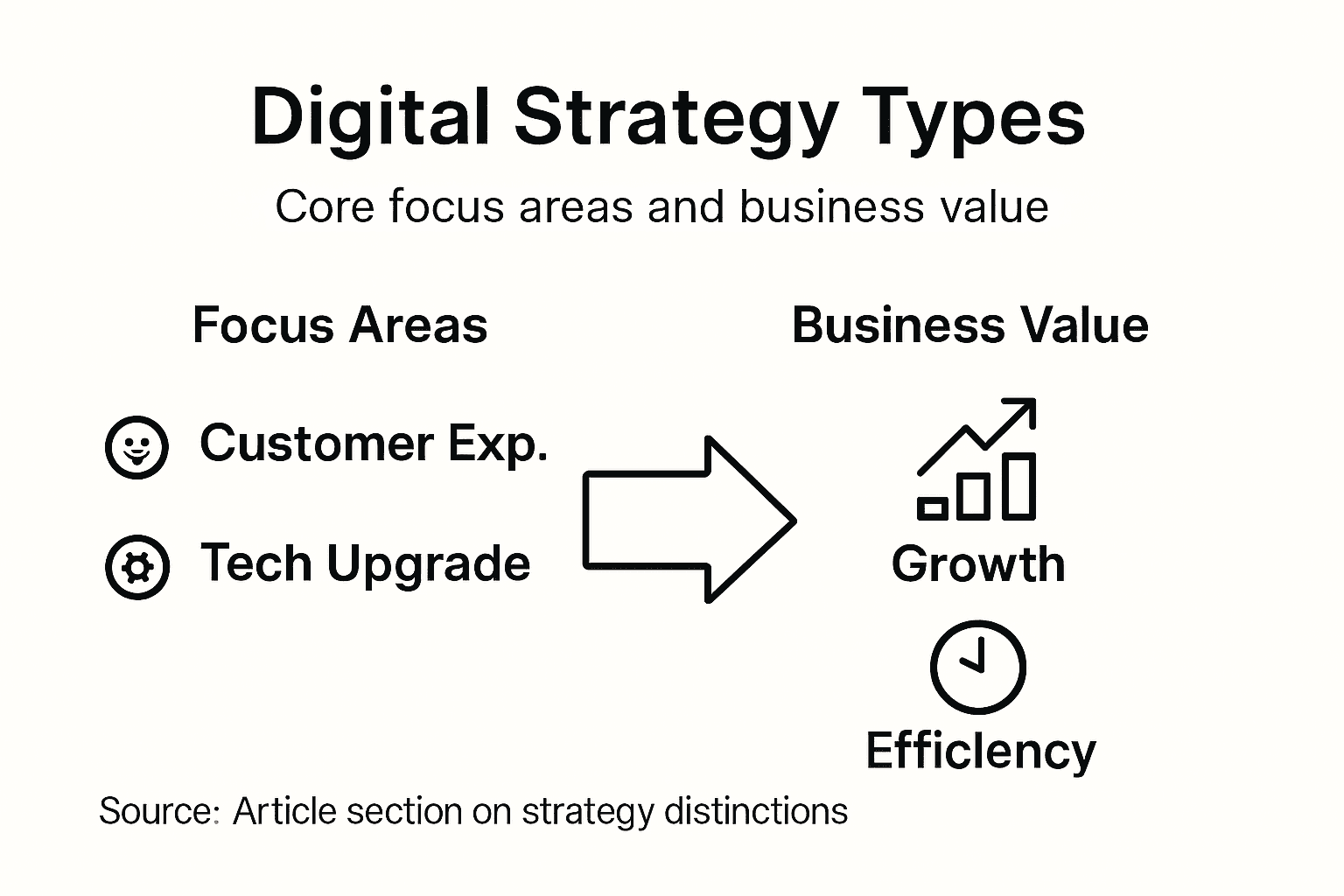 Digital Strategy Types

Core focus areas and business value

Focus Areas

Customer Exp.

Tech Upgrade

Business Value

Growth

Efficiency

Source: Article section on strategy distinctions